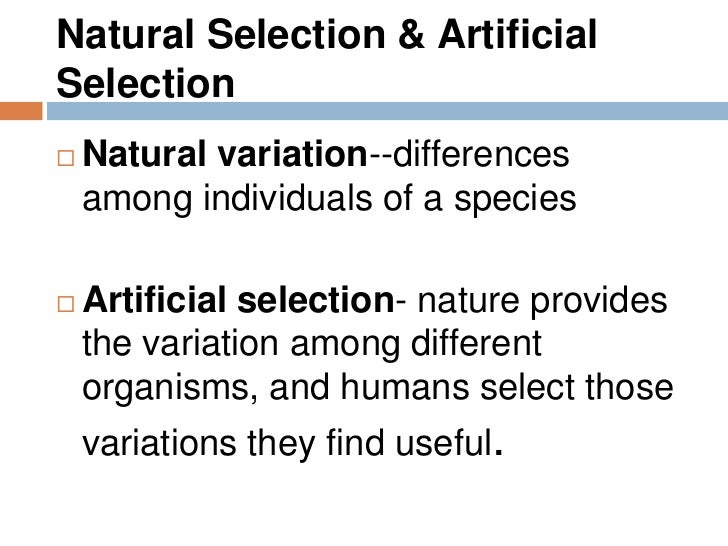 Natural Selection & Artificial Selection

□ Natural variation--differences among individuals of a species

□ Artificial selection- nature provides the variation among different organisms, and humans select those variations they find useful.